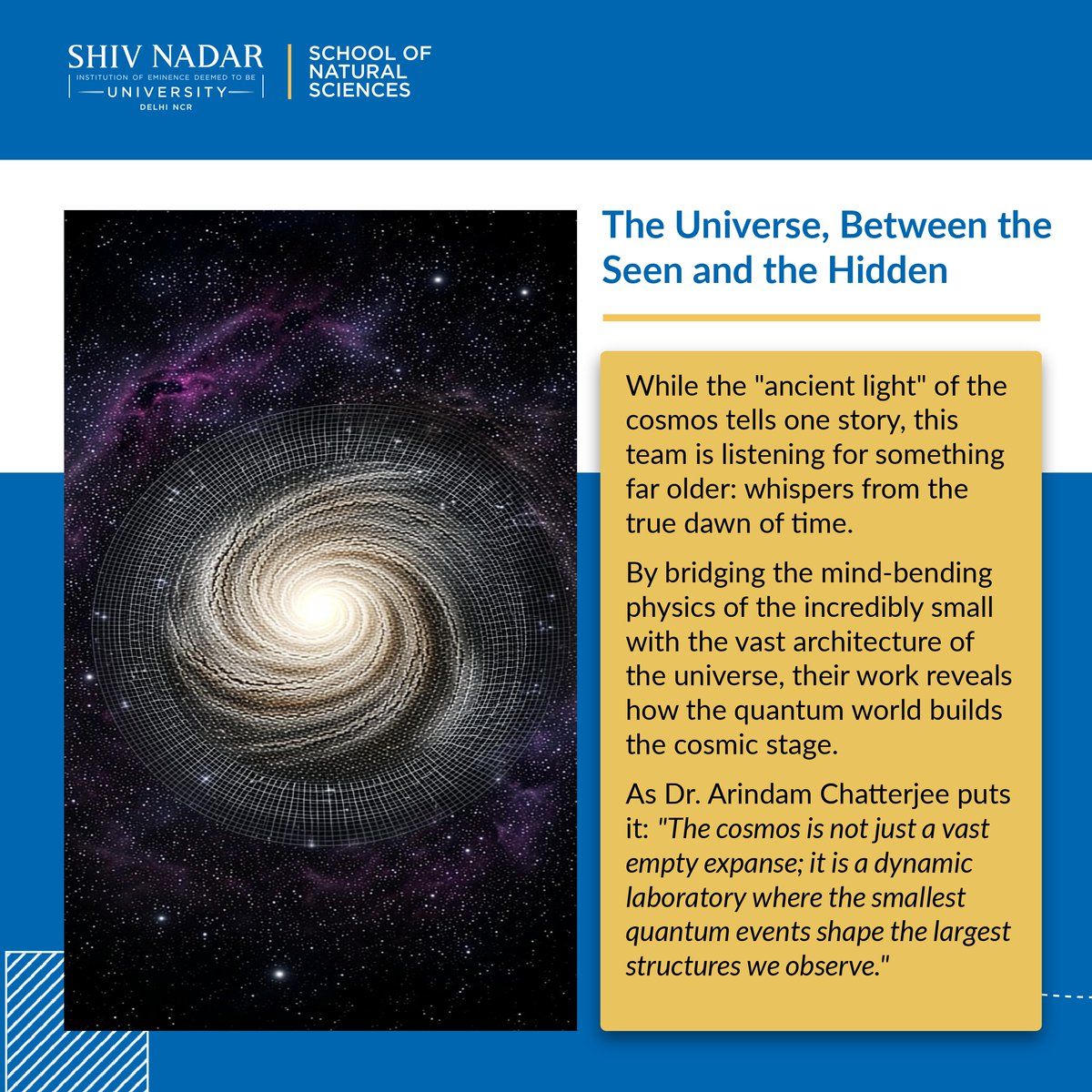 SHIV NADAR
INSTITUTION OF EMINENCE DEEMED TO BE
UNIVERSITY
DELHI NCR

SCHOOL OF NATURAL SCIENCES

The Universe, Between the Seen and the Hidden

While the "ancient light" of the cosmos tells one story, this team is listening for something far older: whispers from the true dawn of time.

By bridging the mind-bending physics of the incredibly small with the vast architecture of the universe, their work reveals how the quantum world builds the cosmic stage.

As Dr. Arindam Chatterjee puts it: "The cosmos is not just a vast empty expanse; it is a dynamic laboratory where the smallest quantum events shape the largest structures we observe."